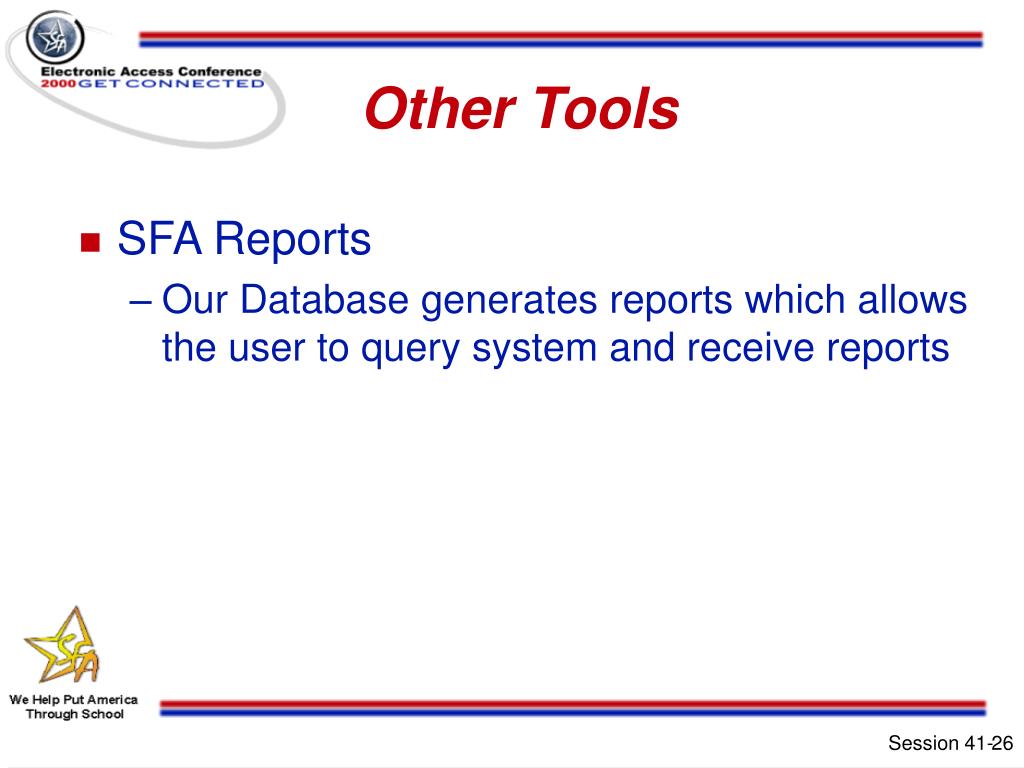 SFA

Electronic Access Conference
2000 GET CONNECTED

Other Tools

SFA Reports

– Our Database generates reports which allows the user to query system and receive reports

SFA

We Help Put America Through School

Session 41-26